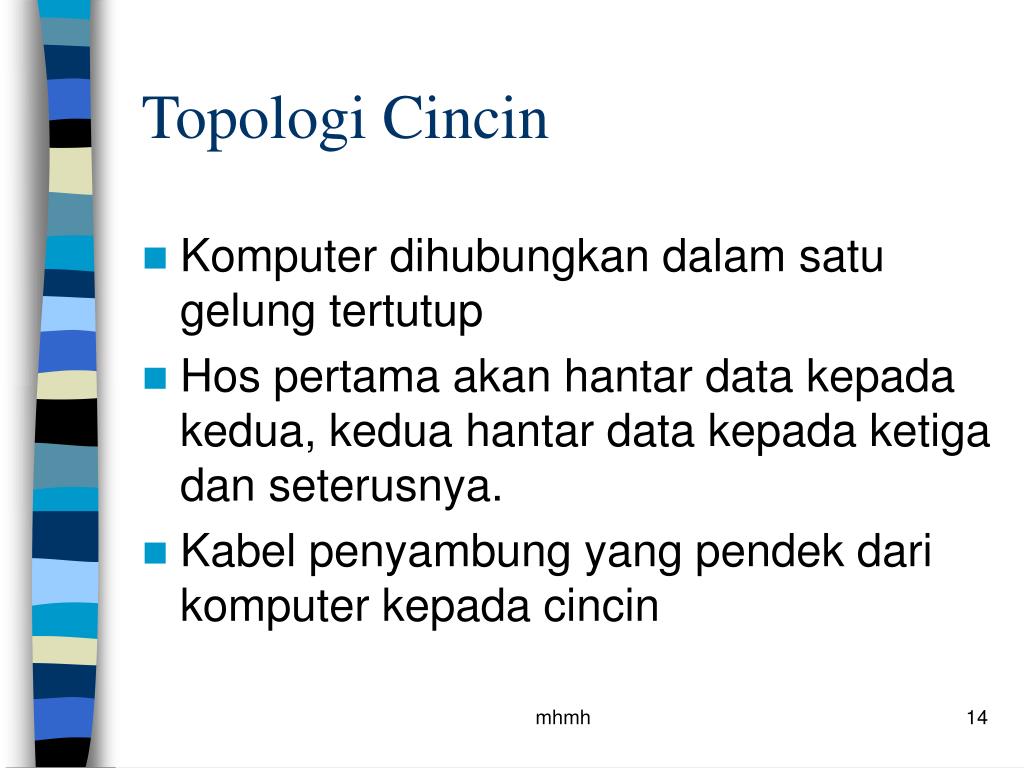 Topologi Cincin

Komputer dihubungkan dalam satu gelung tertutup

Hos pertama akan hantar data kepada kedua, kedua hantar data kepada ketiga dan seterusnya.

Kabel penyambung yang pendek dari komputer kepada cincin

mhmh

14